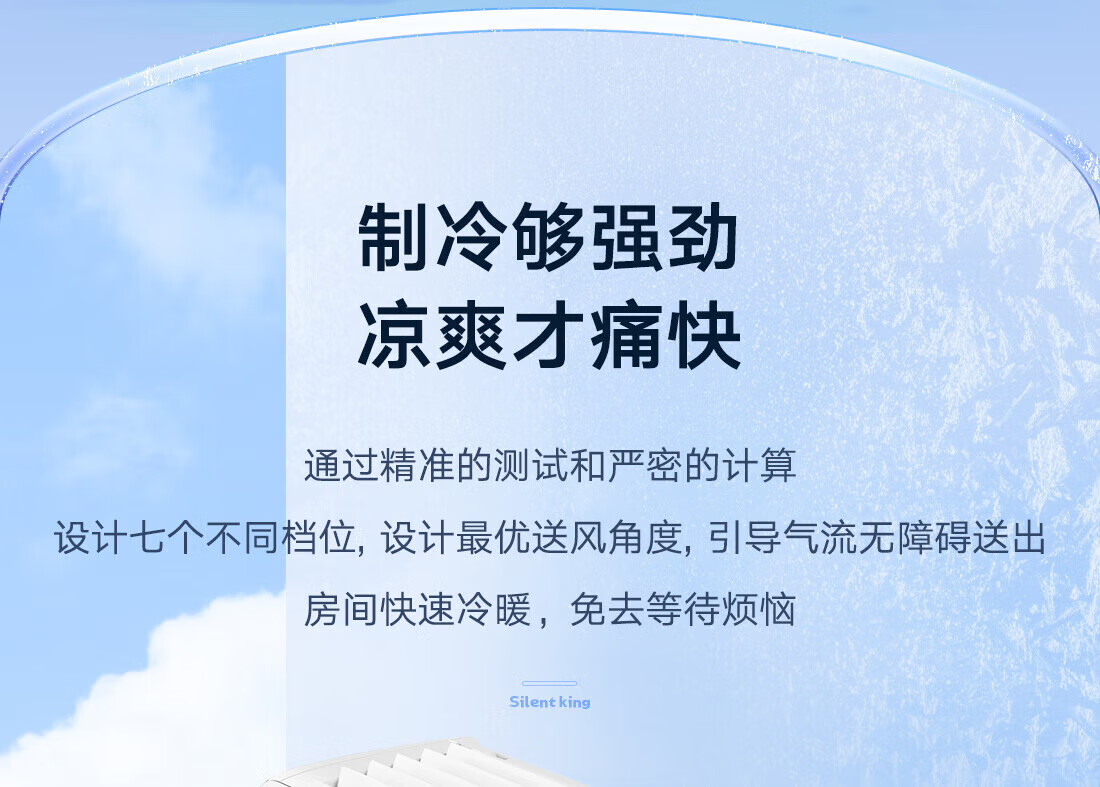 制冷够强劲
凉爽才痛快

通过精准的测试和严密的计算
设计七个不同档位, 设计最优送风角度, 引导气流无障碍送出
房间快速冷暖，免去等待烦恼

Silent king